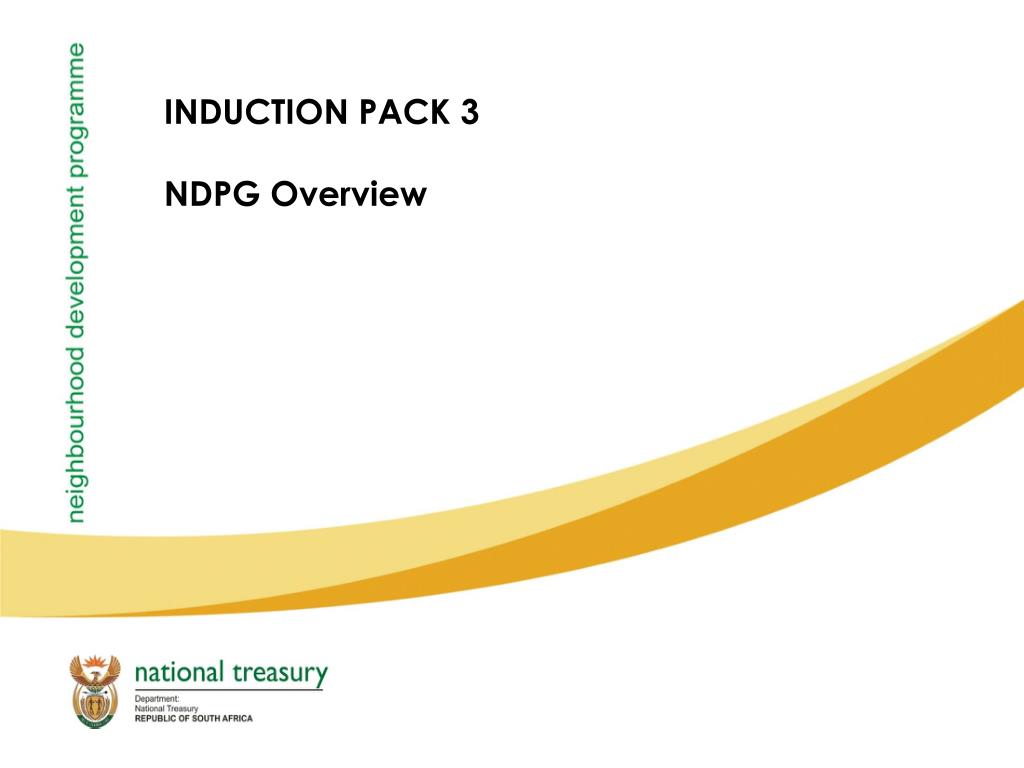 neighbourhood development programme

INDUCTION PACK 3

NDPG Overview

national treasury

Department:
National Treasury
REPUBLIC OF SOUTH AFRICA